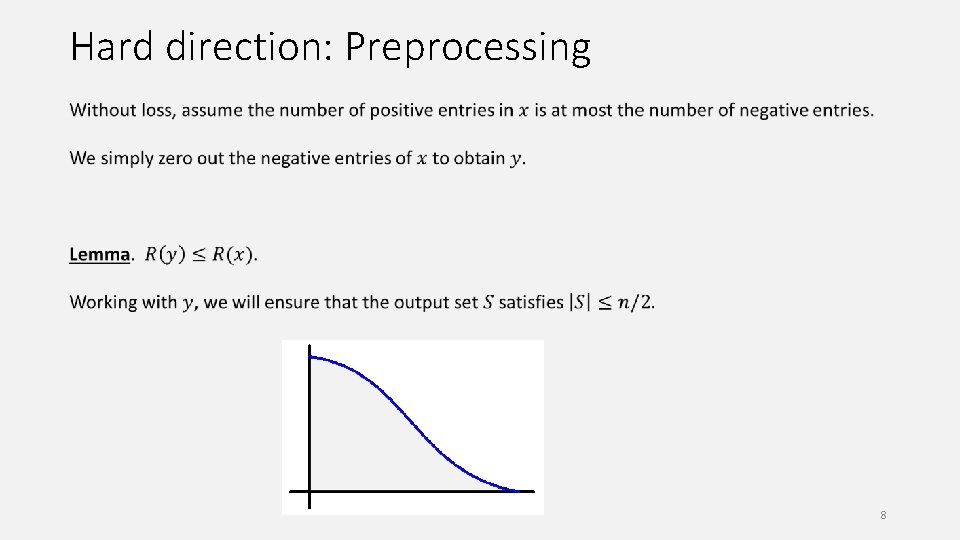 Hard direction: Preprocessing

Without loss, assume the number of positive entries in $x$ is at most the number of negative entries.

We simply zero out the negative entries of $x$ to obtain $y$.

Lemma. $R(y) \leq R(x)$.

Working with $y$, we will ensure that the output set $S$ satisfies $|S| \leq n/2$.

8